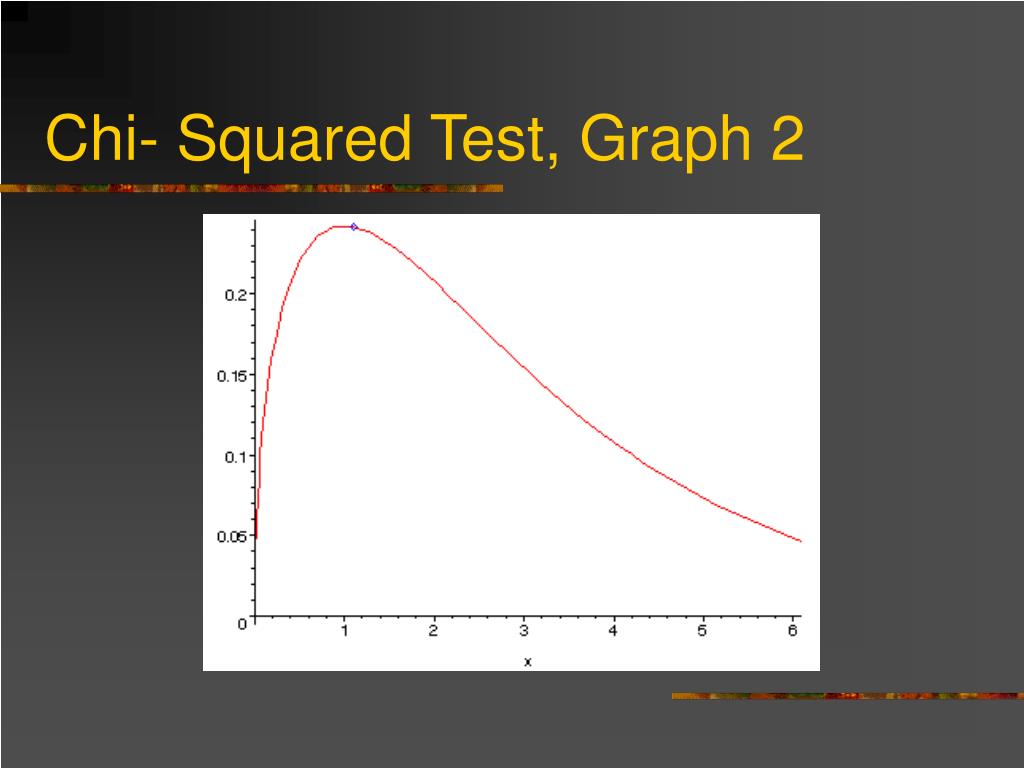 Chi- Squared Test, Graph 2

0.2
0.15
0.1
0.05
0
1
2
3
4
5
6
x